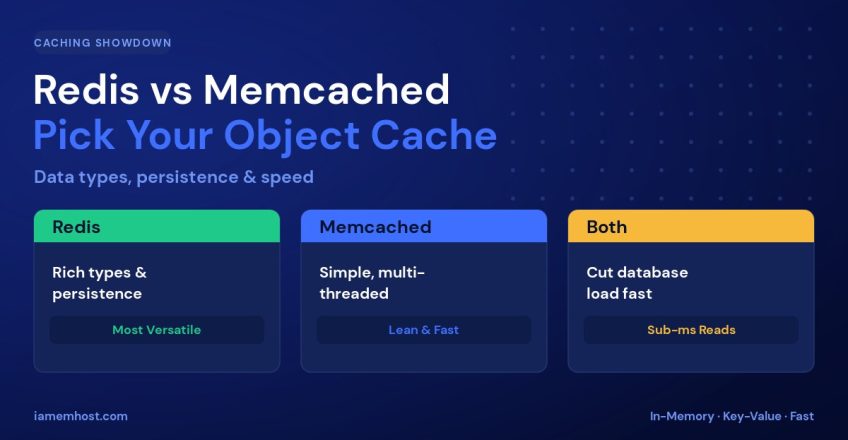 CACHING SHOWDOWN

Redis vs Memcached
Pick Your Object Cache

Data types, persistence & speed

Redis

Rich types & persistence

Most Versatile

Memcached

Simple, multi-threaded

Lean & Fast

Both

Cut database load fast

Sub-ms Reads

iamemhost.com

In-Memory · Key-Value · Fast